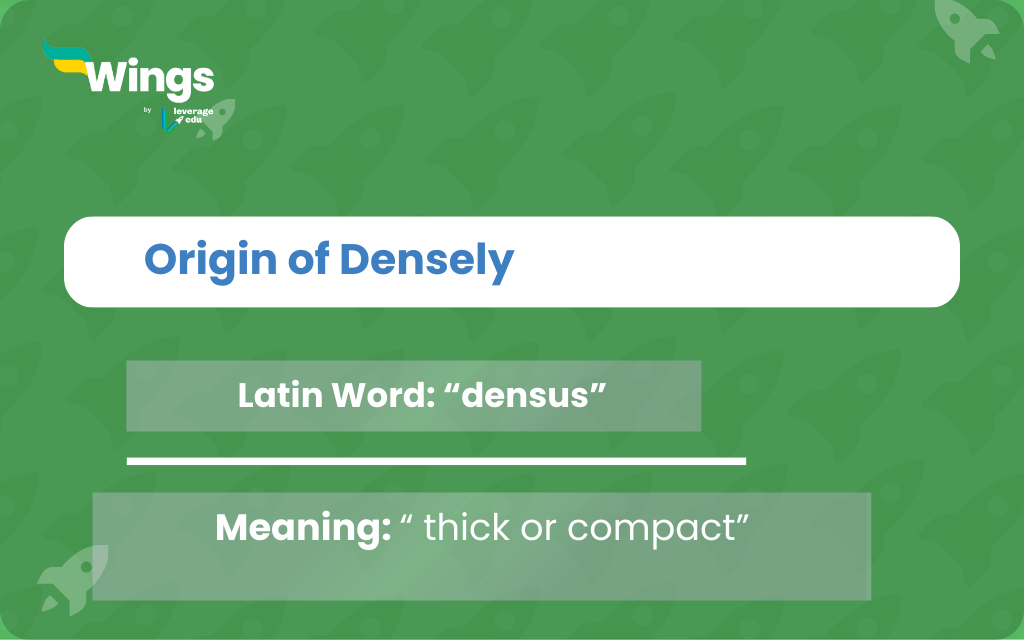 Wings
by leverage edu

Origin of Densely

Latin Word: “densus”

Meaning: “ thick or compact”